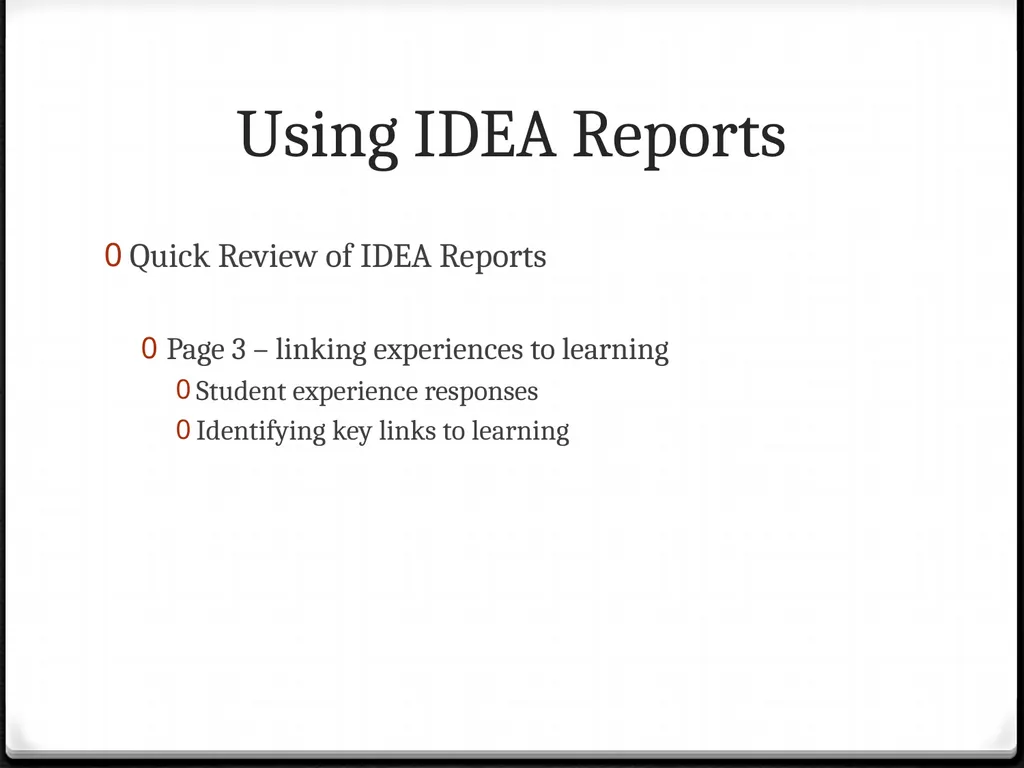 Using IDEA Reports

0 Quick Review of IDEA Reports

0 Page 3 – linking experiences to learning

0 Student experience responses

0 Identifying key links to learning